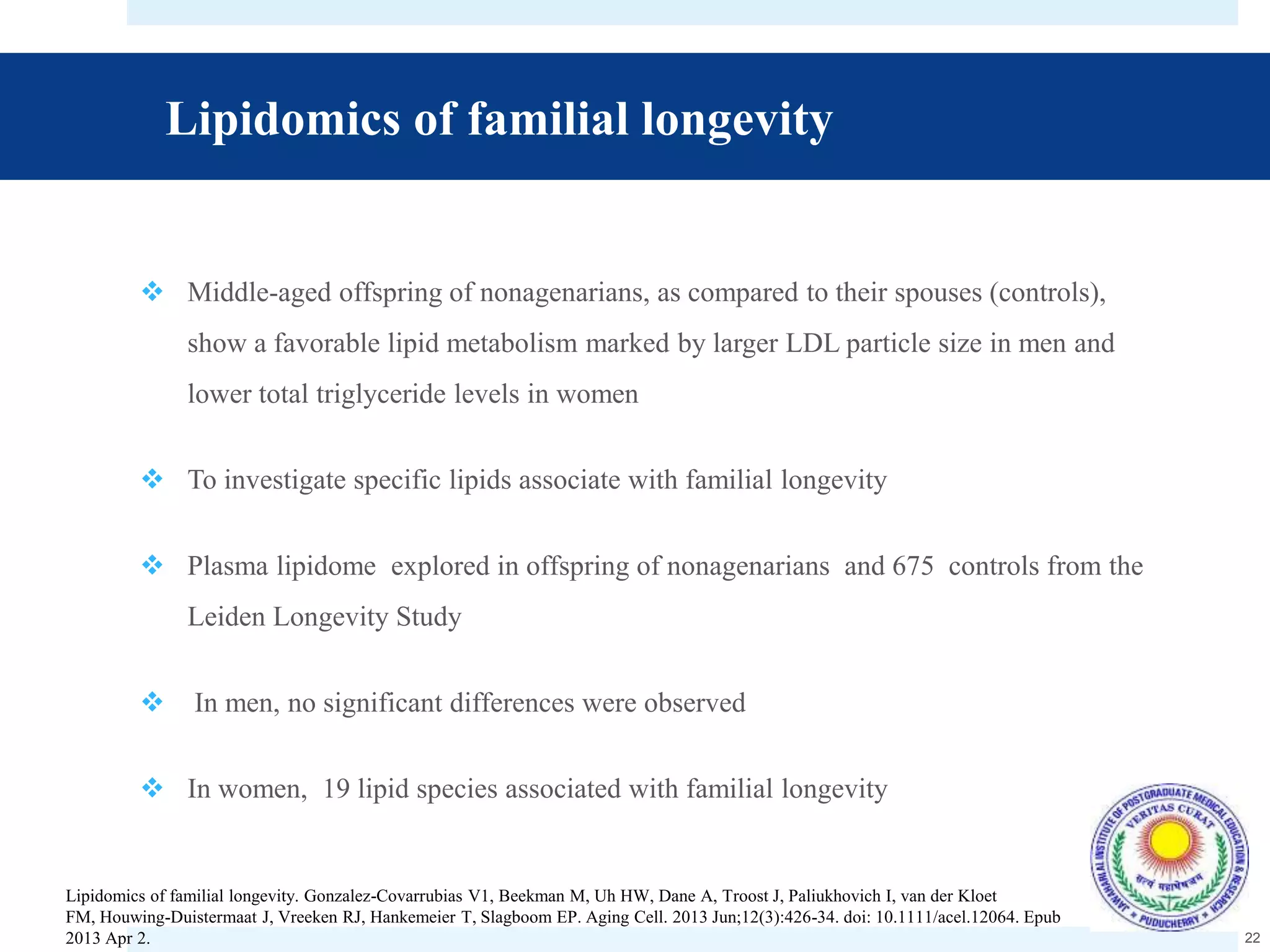 Lipidomics of familial longevity

❖ Middle-aged offspring of nonagenarians, as compared to their spouses (controls), show a favorable lipid metabolism marked by larger LDL particle size in men and lower total triglyceride levels in women

❖ To investigate specific lipids associate with familial longevity

❖ Plasma lipidome explored in offspring of nonagenarians and 675 controls from the Leiden Longevity Study

❖ In men, no significant differences were observed

❖ In women, 19 lipid species associated with familial longevity

Lipidomics of familial longevity. Gonzalez-Covarrubias V1, Beekman M, Uh HW, Dane A, Troost J, Paliukhovich I, van der Kloet FM, Houwing-Duistermaat J, Vreeken RJ, Hankemeier T, Slagboom EP. Aging Cell. 2013 Jun;12(3):426-34. doi: 10.1111/acel.12064. Epub 2013 Apr 2.

JAWAHARLAL INSTITUTE OF POSTGRADUATE MEDICAL EDUCATION & RESEARCH
VERITAS CURAT
सत्यं महाभेषजम्
PUDUCHERRY

22